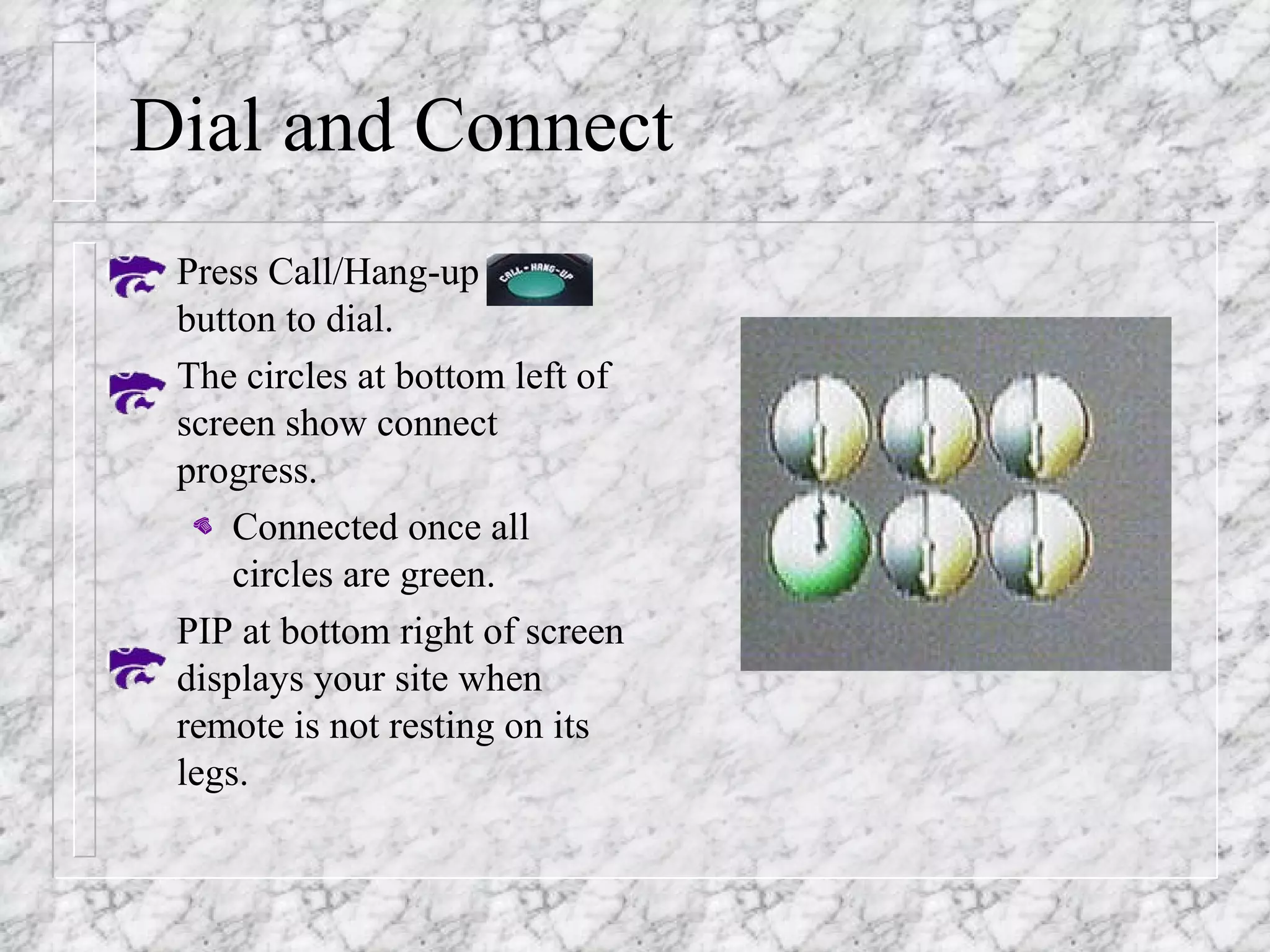 Dial and Connect

Press Call/Hang-up CALL-HANG-UP button to dial.

The circles at bottom left of screen show connect progress.

Connected once all circles are green.

PIP at bottom right of screen displays your site when remote is not resting on its legs.